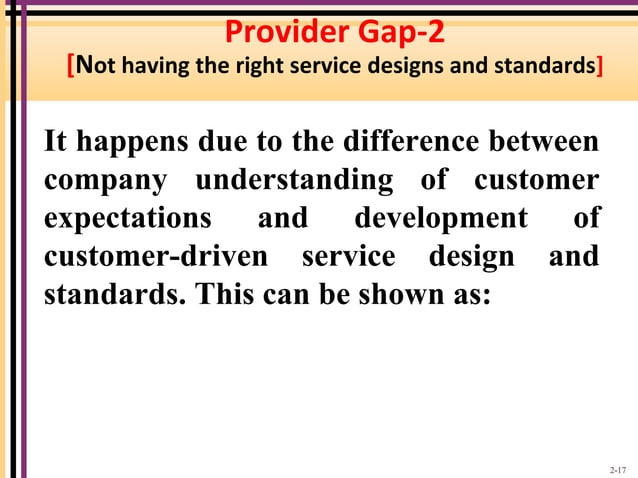 Provider Gap-2
[Not having the right service designs and standards]

It happens due to the difference between company understanding of customer expectations and development of customer-driven service design and standards. This can be shown as:

2-17